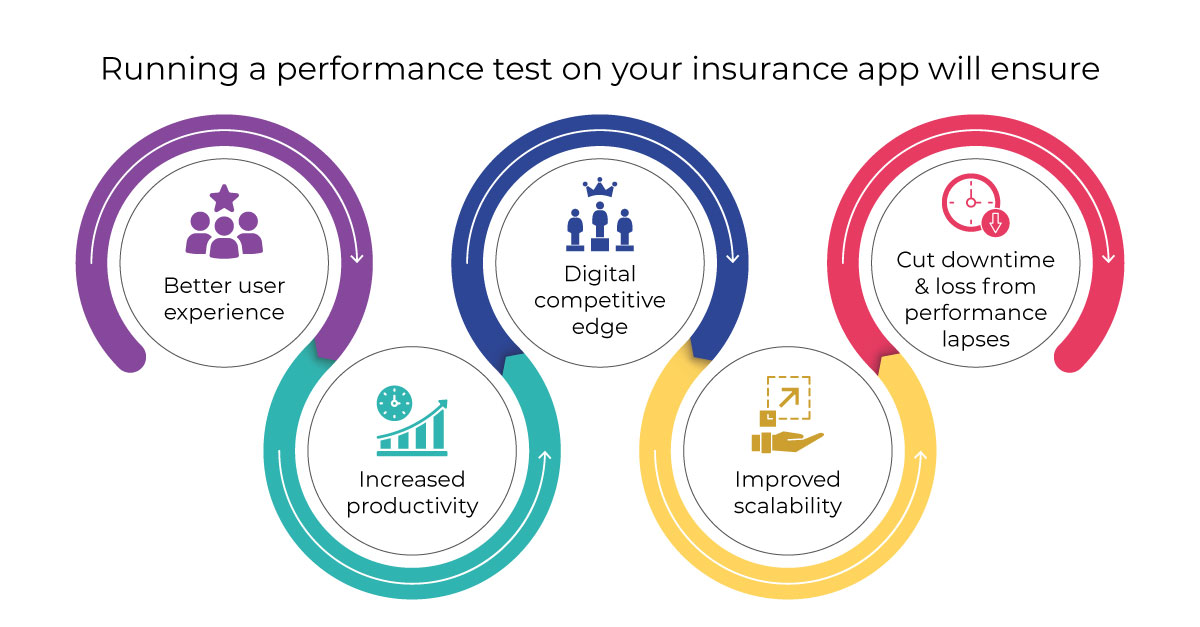 Running a performance test on your insurance app will ensure

Better user experience

Increased productivity

Digital competitive edge

Improved scalability

Cut downtime & loss from performance lapses